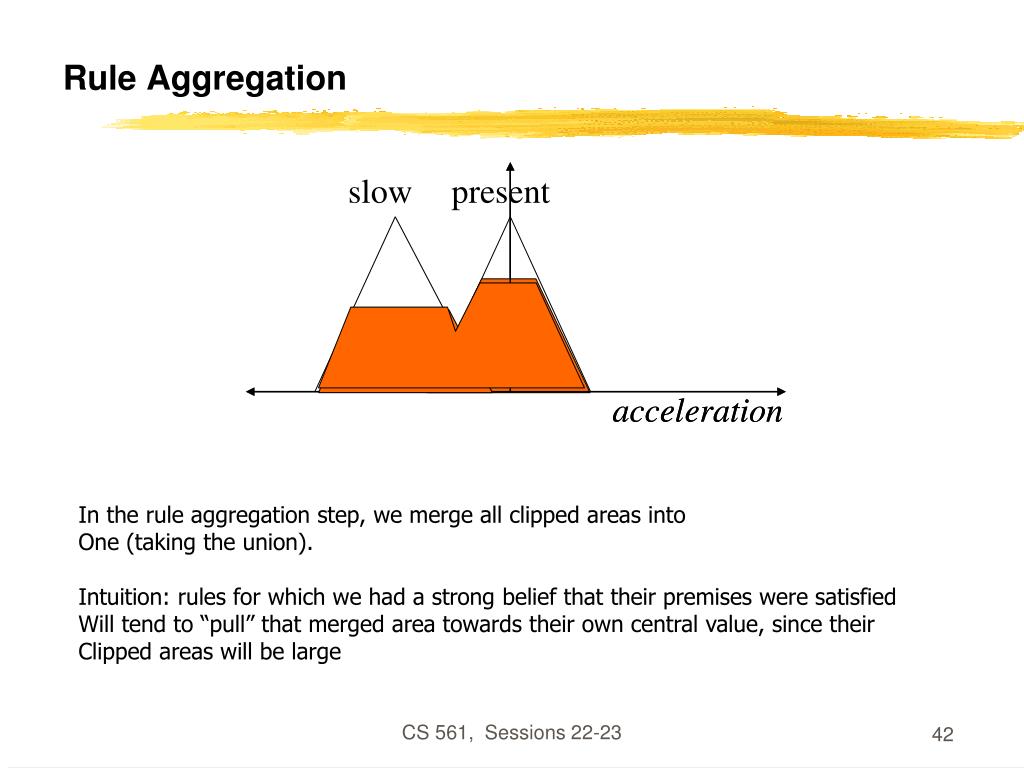 Rule Aggregation

slow present

acceleration

In the rule aggregation step, we merge all clipped areas into One (taking the union).

Intuition: rules for which we had a strong belief that their premises were satisfied Will tend to “pull” that merged area towards their own central value, since their Clipped areas will be large

CS 561, Sessions 22-23

42